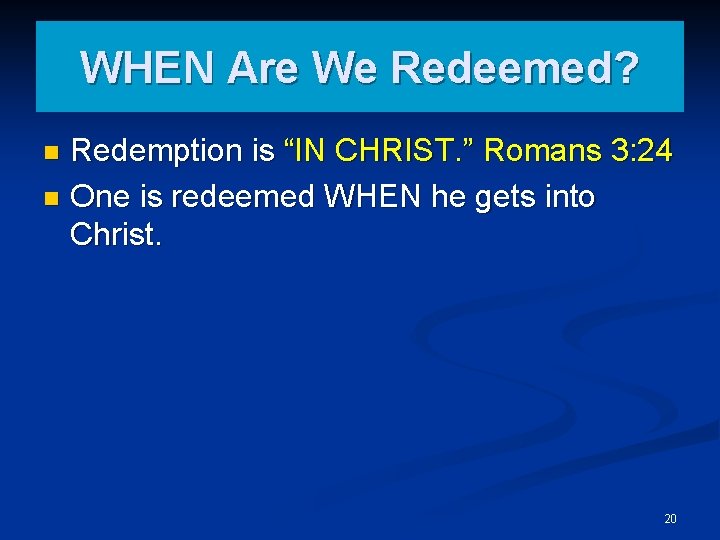 WHEN Are We Redeemed?

Redemption is “IN CHRIST.” Romans 3:24

One is redeemed WHEN he gets into Christ.

20